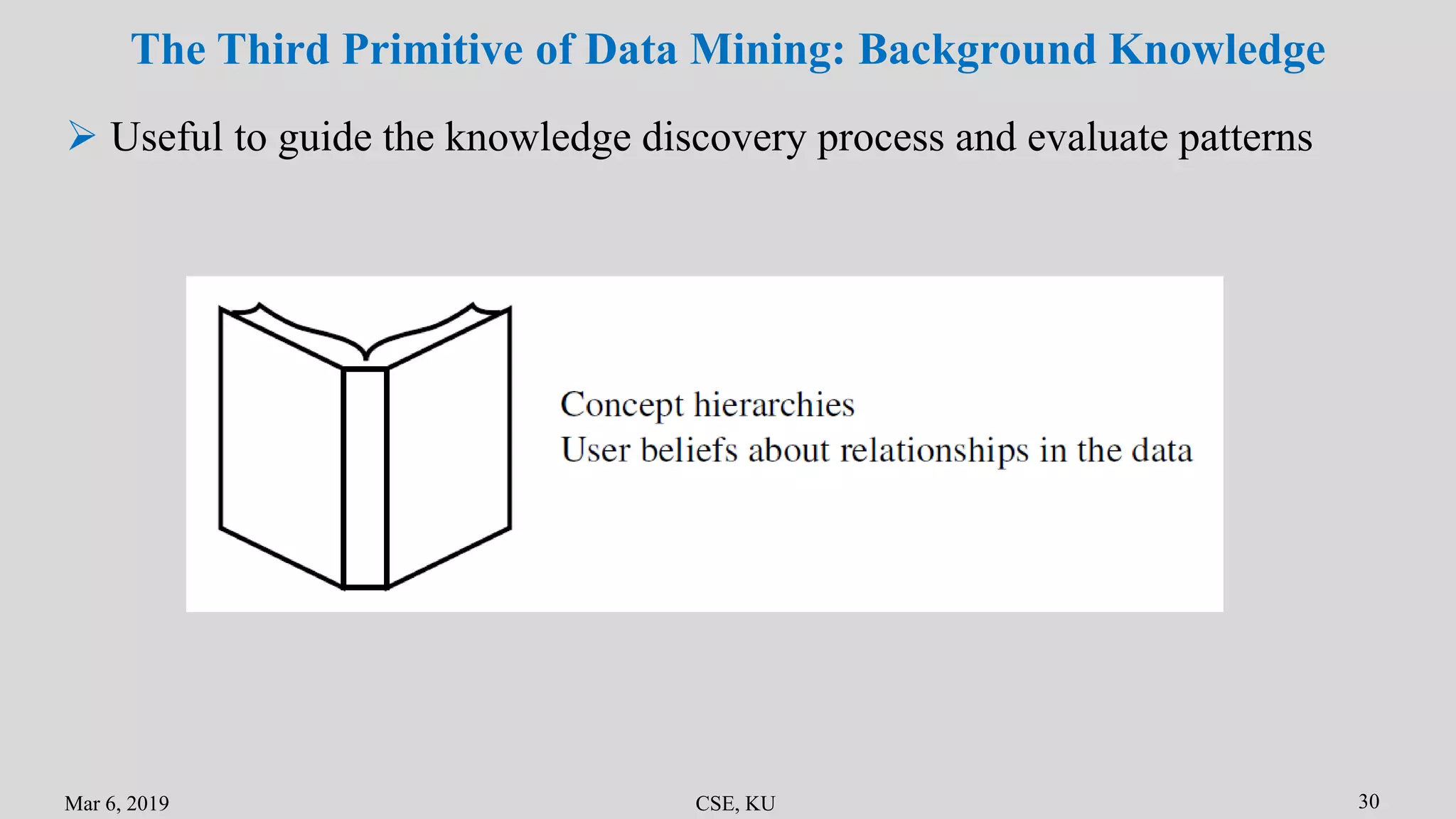 The Third Primitive of Data Mining: Background Knowledge

➢ Useful to guide the knowledge discovery process and evaluate patterns

Concept hierarchies
User beliefs about relationships in the data

Mar 6, 2019

CSE, KU

30